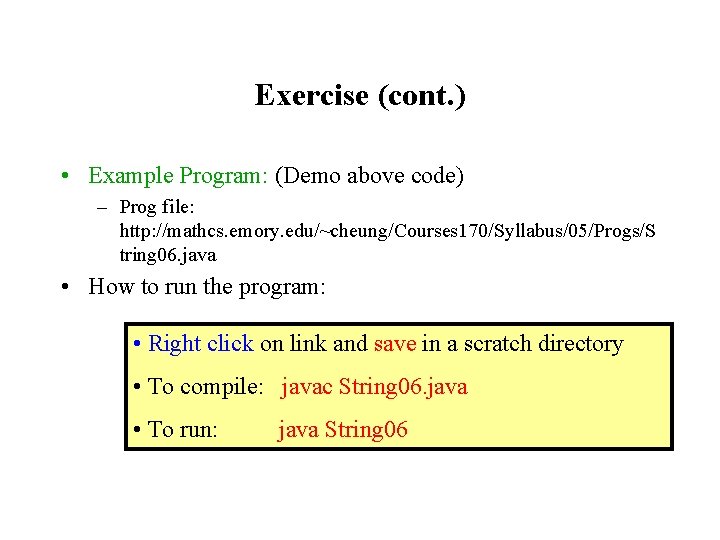 Exercise (cont.)

• Example Program: (Demo above code)

– Prog file: http://mathcs.emory.edu/~cheung/Courses170/Syllabus/05/Progs/String06.java

• How to run the program:

• Right click on link and save in a scratch directory

• To compile: javac String06.java

• To run: java String06